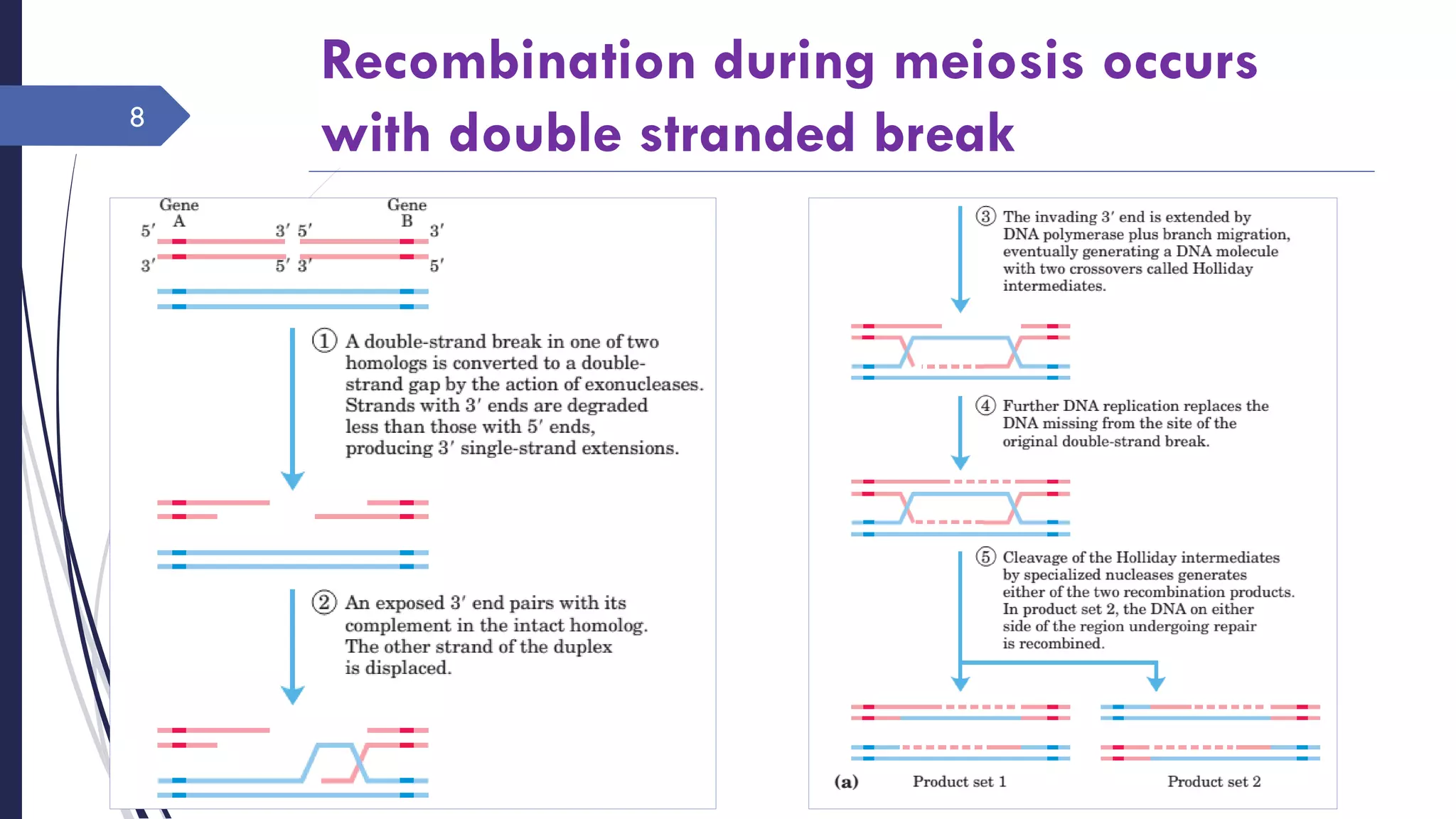 8

Recombination during meiosis occurs with double stranded break

Gene A

Gene B

5′ 3′ 5′ 3′

3′ 5′ 3′ 5′

① A double-strand break in one of two homologs is converted to a double-strand gap by the action of exonucleases. Strands with 3′ ends are degraded less than those with 5′ ends, producing 3′ single-strand extensions.

② An exposed 3′ end pairs with its complement in the intact homolog. The other strand of the duplex is displaced.

③ The invading 3′ end is extended by DNA polymerase plus branch migration, eventually generating a DNA molecule with two crossovers called Holliday intermediates.

④ Further DNA replication replaces the DNA missing from the site of the original double-strand break.

⑤ Cleavage of the Holliday intermediates by specialized nucleases generates either of the two recombination products. In product set 2, the DNA on either side of the region undergoing repair is recombined.

(a) Product set 1 Product set 2